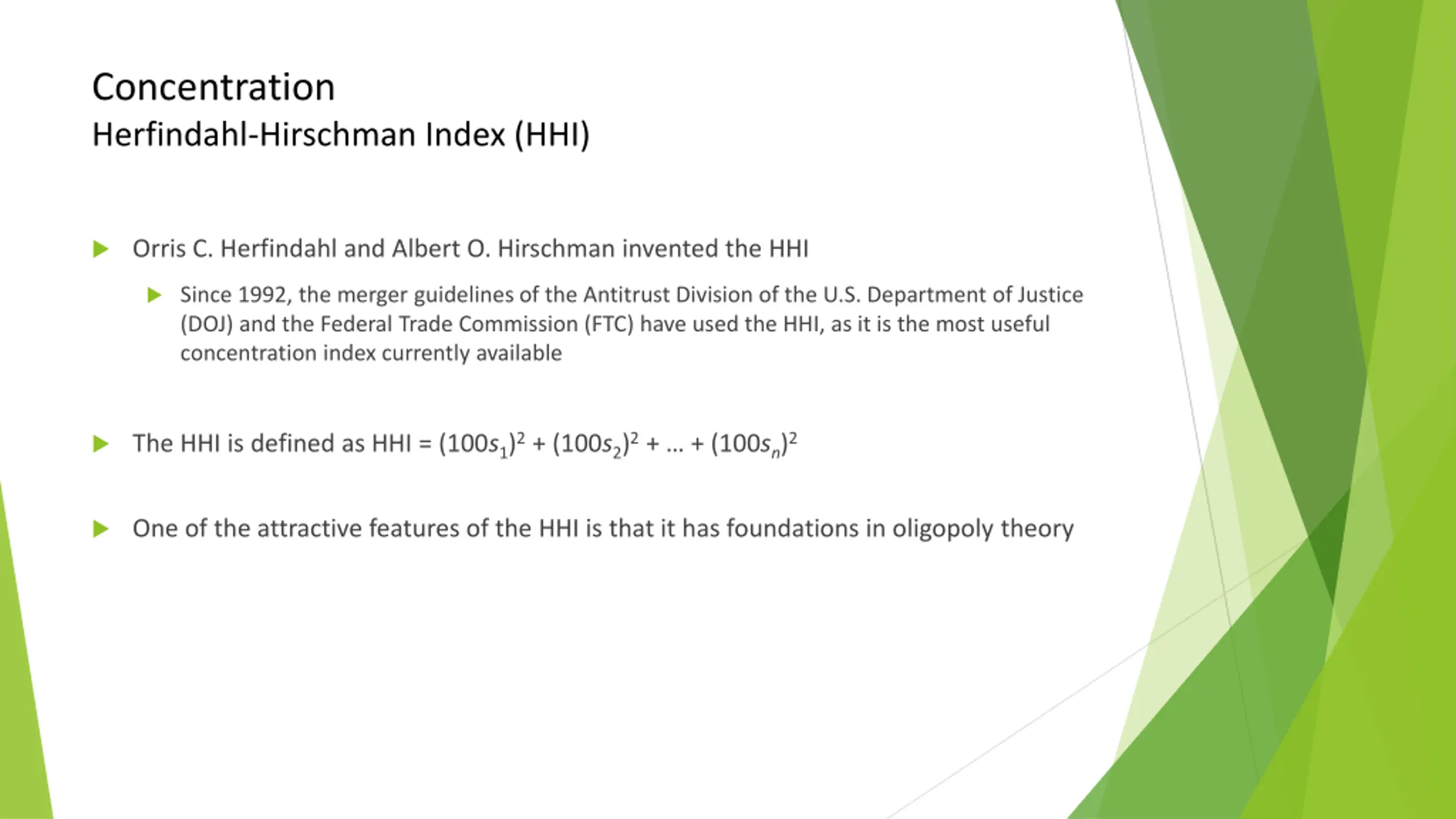 Concentration
Herfindahl-Hirschman Index (HHI)

Orris C. Herfindahl and Albert O. Hirschman invented the HHI

Since 1992, the merger guidelines of the Antitrust Division of the U.S. Department of Justice (DOJ) and the Federal Trade Commission (FTC) have used the HHI, as it is the most useful concentration index currently available

The HHI is defined as HHI = $(100s_1)^2 + (100s_2)^2 + \ldots + (100s_n)^2$

One of the attractive features of the HHI is that it has foundations in oligopoly theory